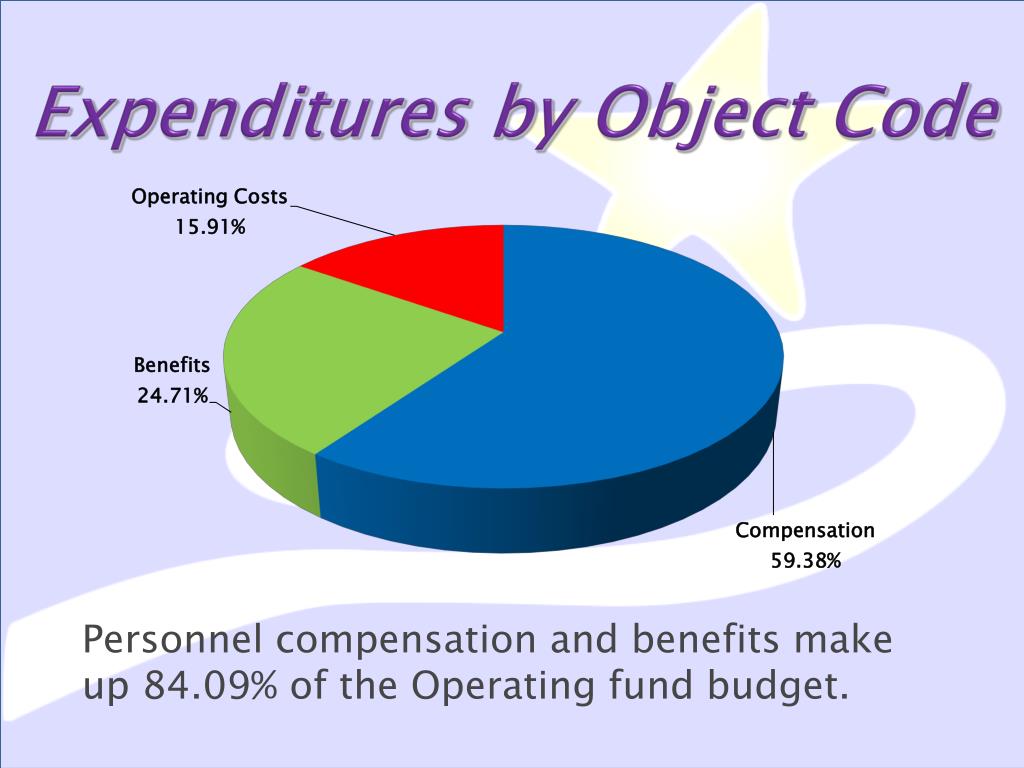 Expenditures by Object Code

Operating Costs
15.91%

Benefits
24.71%

Compensation
59.38%

Personnel compensation and benefits make up 84.09% of the Operating fund budget.